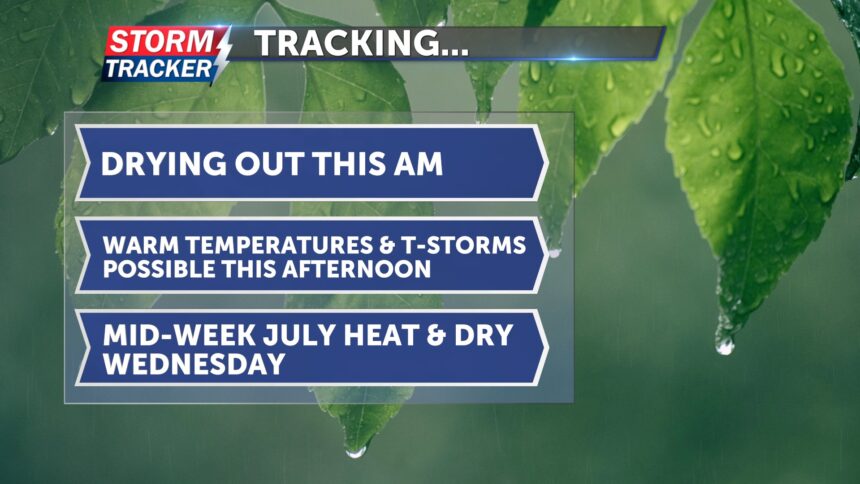 STORM TRACKER

TRACKING...

DRYING OUT THIS AM

WARM TEMPERATURES & T-STORMS POSSIBLE THIS AFTERNOON

MID-WEEK JULY HEAT & DRY WEDNESDAY